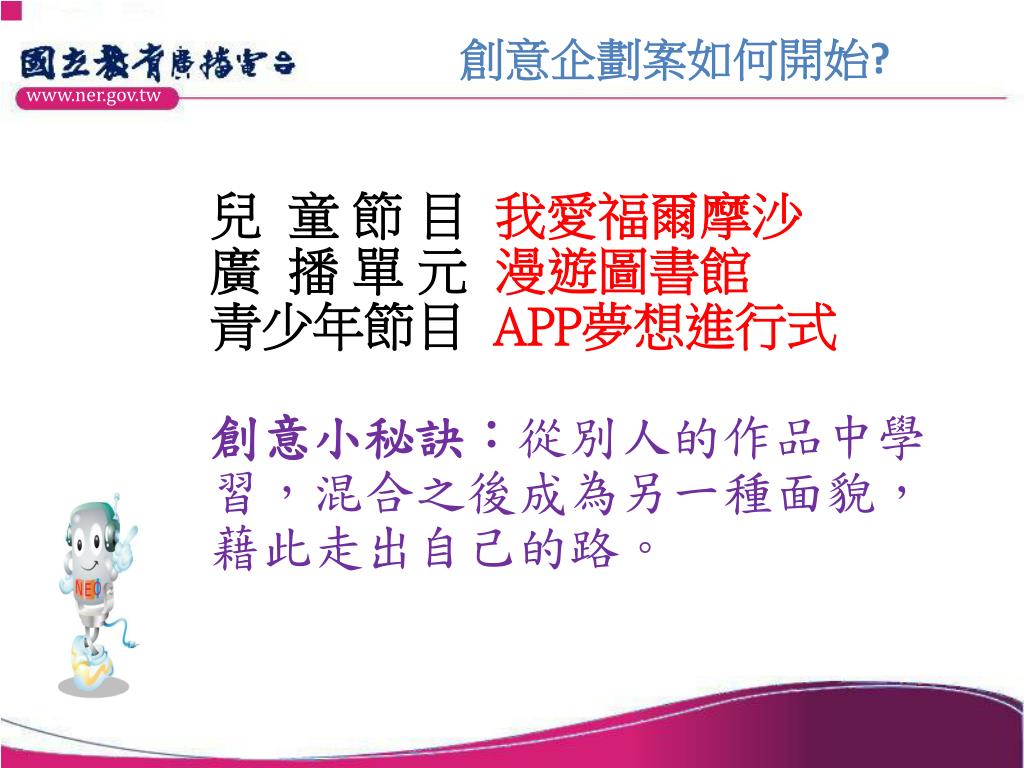 國立教育廣播電台
www.ner.gov.tw

創意企劃案如何開始?

兒 童 節 目 我愛福爾摩沙
廣 播 單 元 漫遊圖書館
青少年節目 APP夢想進行式

創意小秘訣：從別人的作品中學習，混合之後成為另一種面貌，藉此走出自己的路。

NER